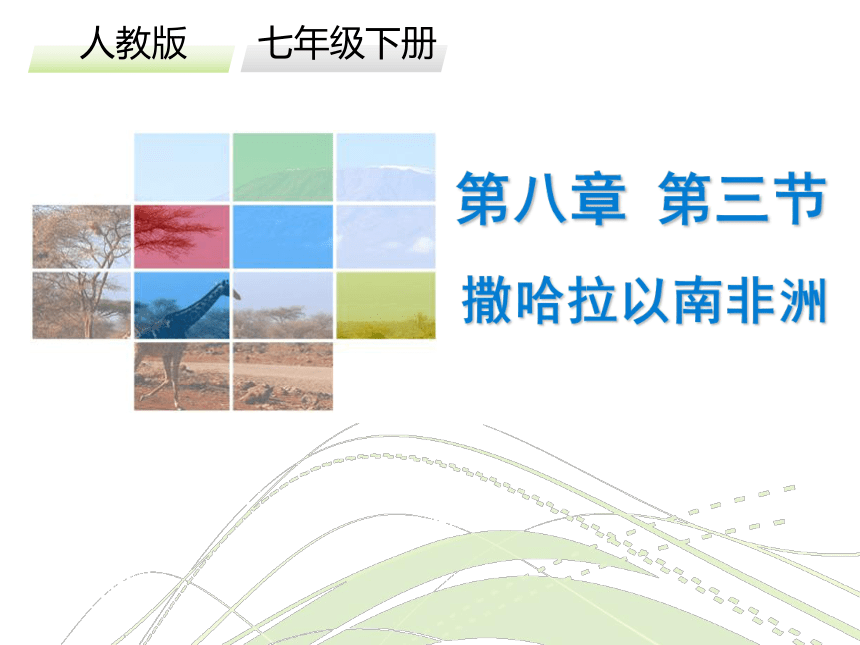 人教版　七年级下册

第八章　第三节

撒哈拉以南非洲